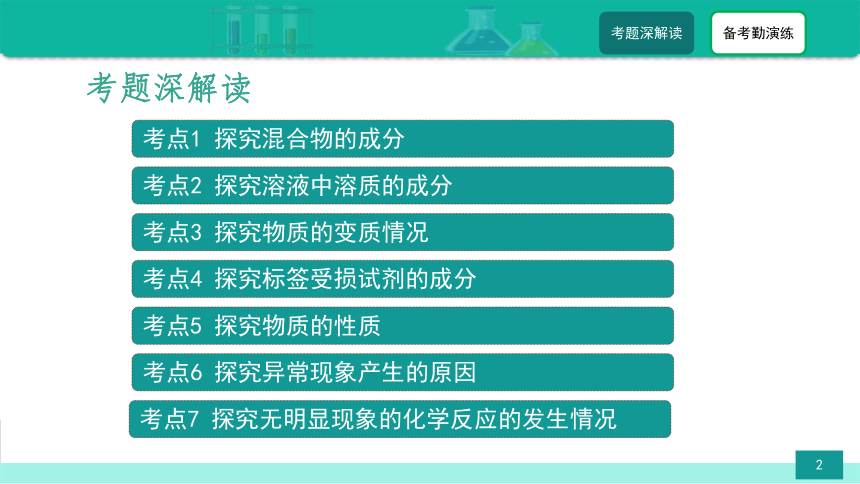 考题深解读

备考勤演练

考题深解读

考点1 探究混合物的成分

考点2 探究溶液中溶质的成分

考点3 探究物质的变质情况

考点4 探究标签受损试剂的成分

考点5 探究物质的性质

考点6 探究异常现象产生的原因

考点7 探究无明显现象的化学反应的发生情况

2